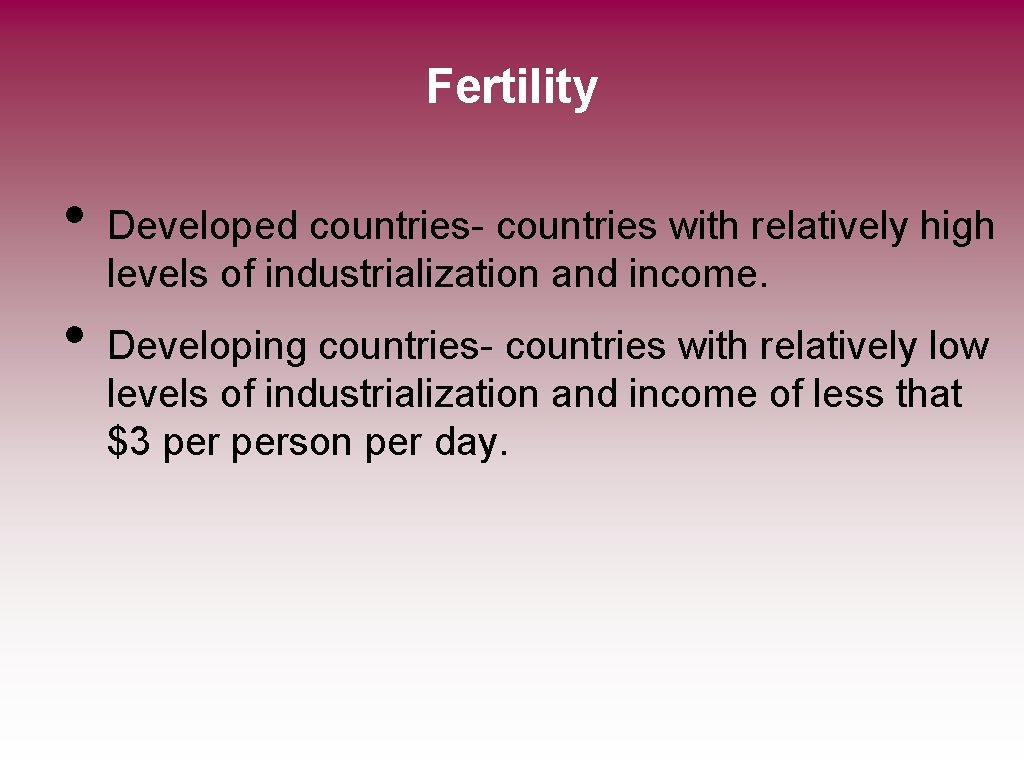 Fertility

• Developed countries- countries with relatively high levels of industrialization and income.

• Developing countries- countries with relatively low levels of industrialization and income of less that \$3 per person per day.